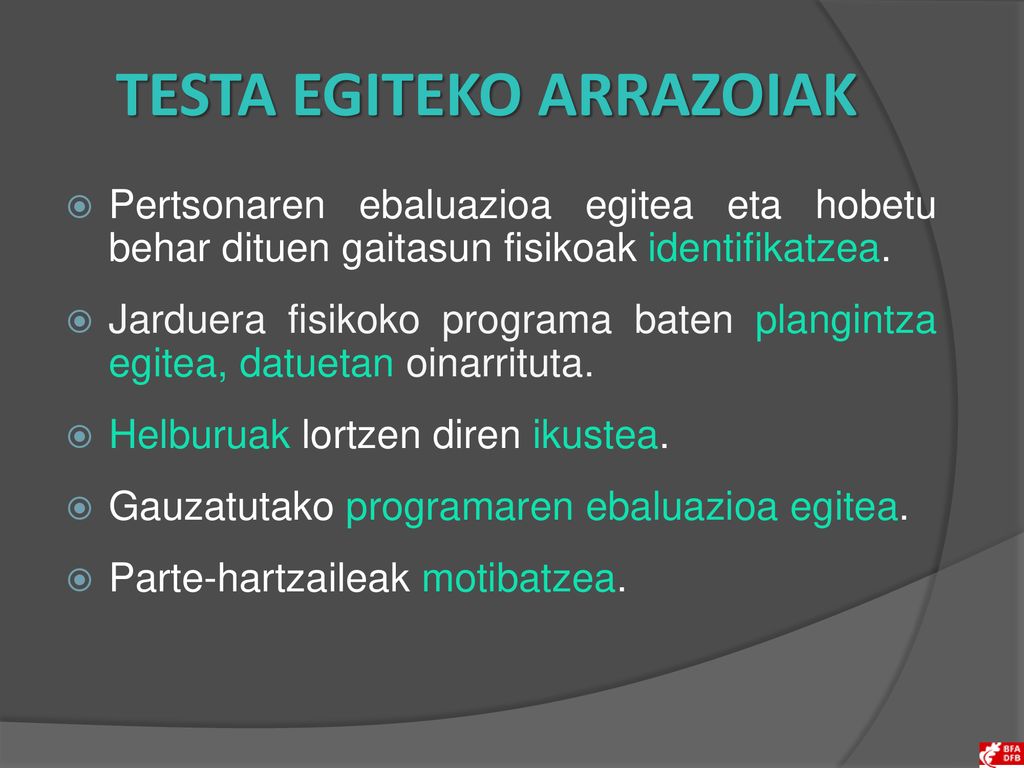 TESTA EGITEKO ARRAZOIAK

Pertsonaren ebaluazioa egitea eta hobetu behar dituen gaitasun fisikoak identifikatzea.

Jarduera fisikoko programa baten plangintza egitea, datuetan oinarrituta.

Helburuak lortzen diren ikustea.

Gauzatutako programaren ebaluazioa egitea.

Parte-hartzaileak motibatzea.

BFA DFB